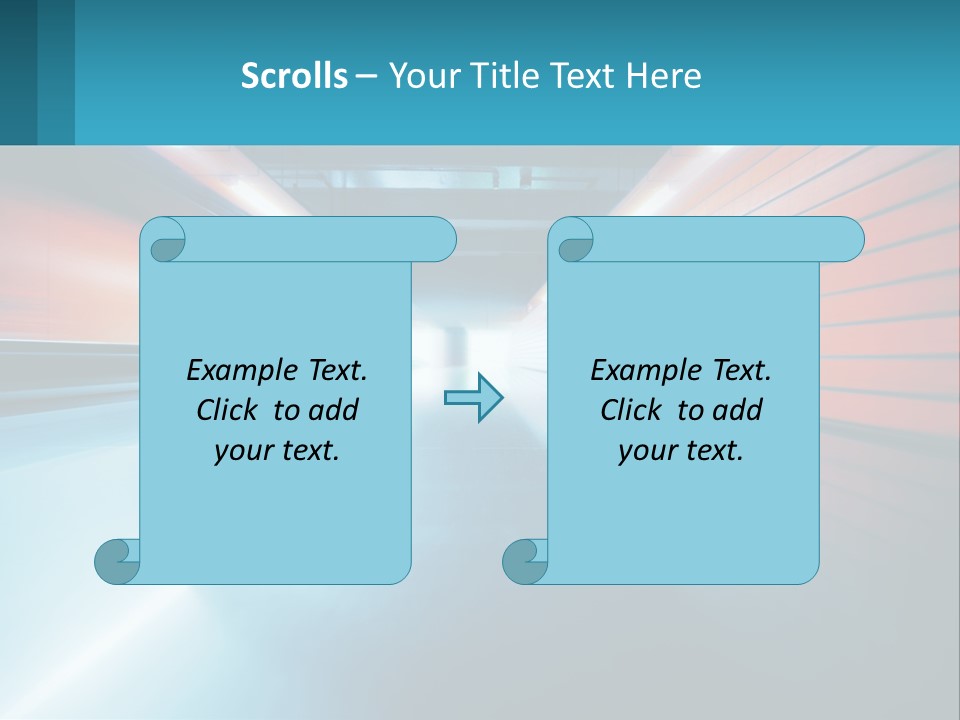 Scrolls – Your Title Text Here

Example Text. Click to add your text.

Example Text. Click to add your text.